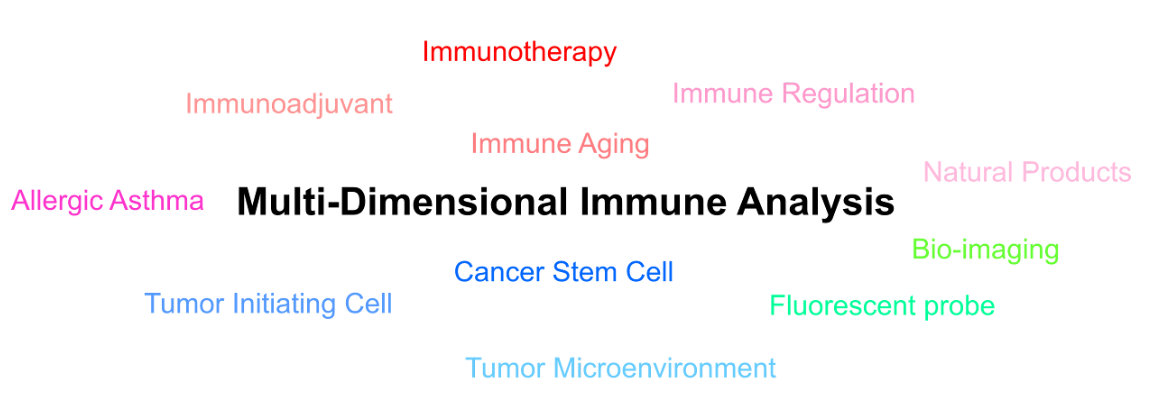 Immunotherapy

Immunoadjuvant

Immune Regulation

Immune Aging

Natural Products

Allergic Asthma

Multi-Dimensional Immune Analysis

Bio-imaging

Cancer Stem Cell

Tumor Initiating Cell

Fluorescent probe

Tumor Microenvironment